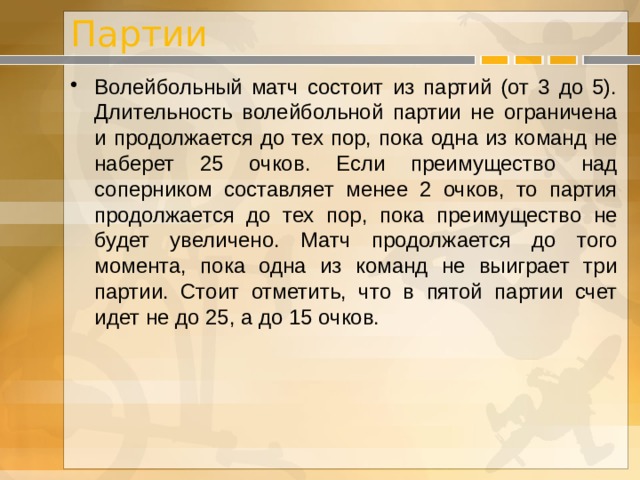 Партии

• Волейбольный матч состоит из партий (от 3 до 5). Длительность волейбольной партии не ограничена и продолжается до тех пор, пока одна из команд не наберет 25 очков. Если преимущество над соперником составляет менее 2 очков, то партия продолжается до тех пор, пока преимущество не будет увеличено. Матч продолжается до того момента, пока одна из команд не выиграет три партии. Стоит отметить, что в пятой партии счет идет не до 25, а до 15 очков.